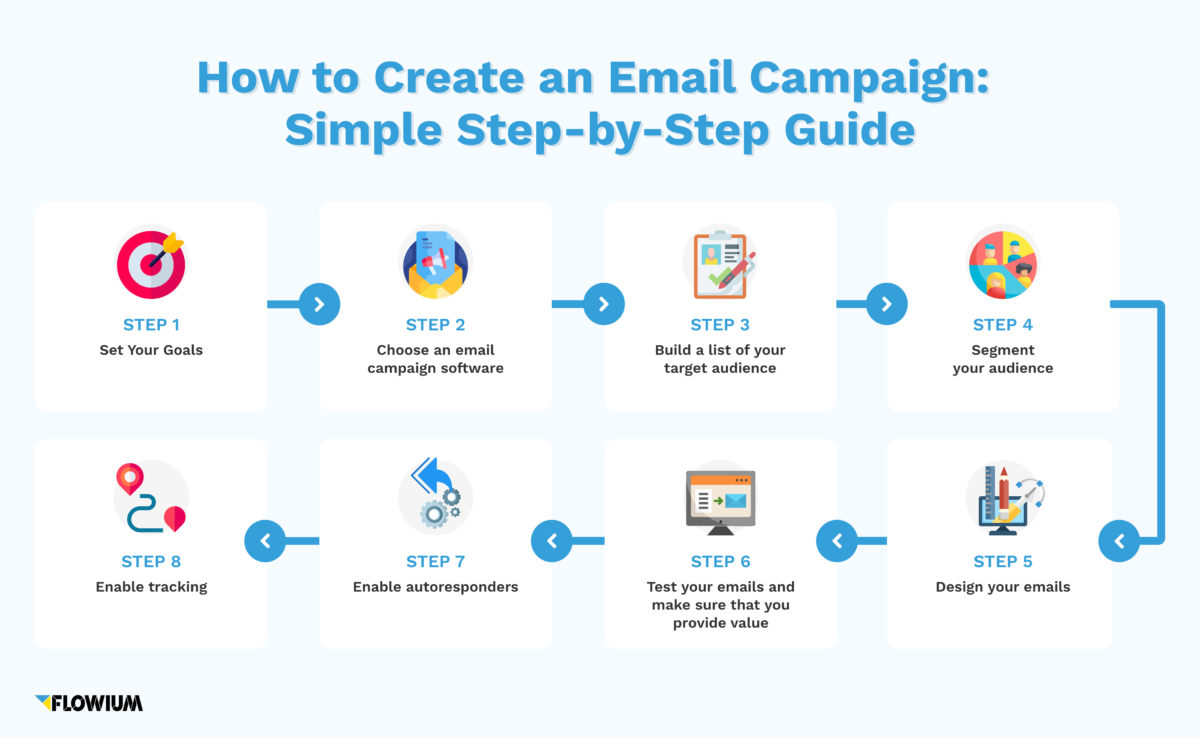 How to Create an Email Campaign: Simple Step-by-Step Guide

STEP 1
Set Your Goals

STEP 2
Choose an email campaign software

STEP 3
Build a list of your target audience

STEP 4
Segment your audience

STEP 5
Design your emails

STEP 6
Test your emails and make sure that you provide value

STEP 7
Enable autoresponders

STEP 8
Enable tracking

FLOWIUM